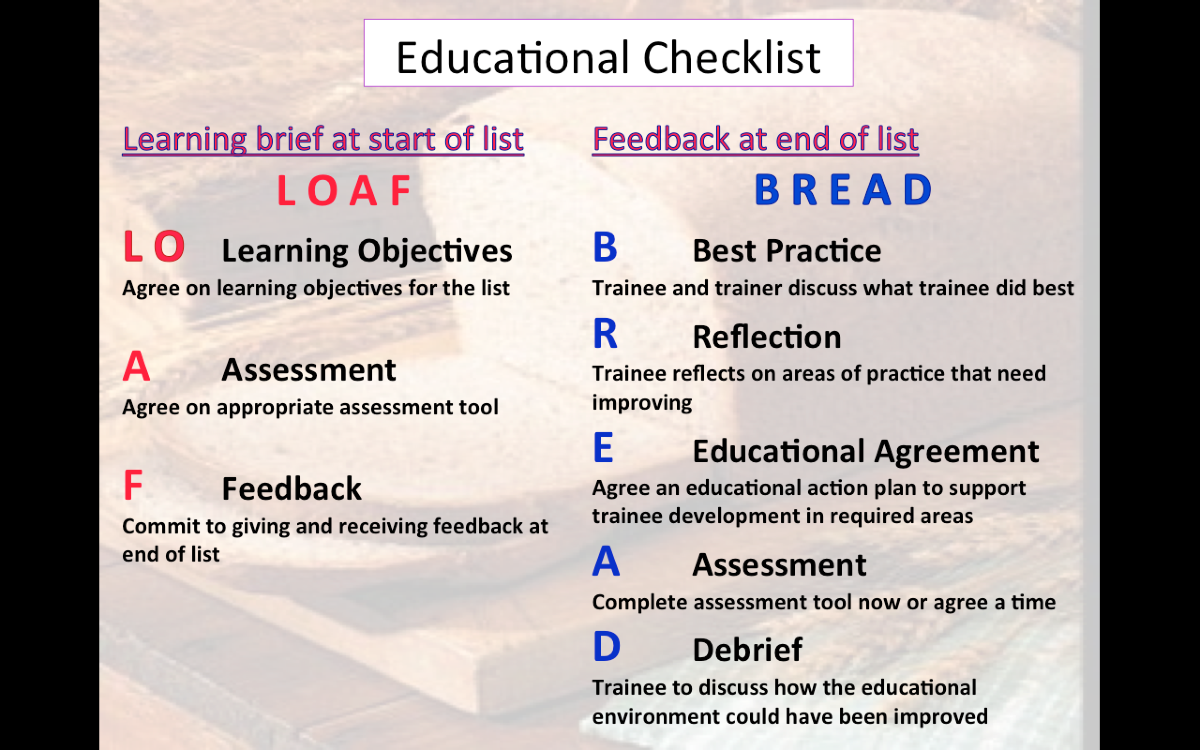 Educational Checklist

Learning brief at start of list

L O A F

L O Learning Objectives
Agree on learning objectives for the list

A Assessment
Agree on appropriate assessment tool

F Feedback
Commit to giving and receiving feedback at end of list

Feedback at end of list

B R E A D

B Best Practice
Trainee and trainer discuss what trainee did best

R Reflection
Trainee reflects on areas of practice that need improving

E Educational Agreement
Agree an educational action plan to support trainee development in required areas

A Assessment
Complete assessment tool now or agree a time

D Debrief
Trainee to discuss how the educational environment could have been improved